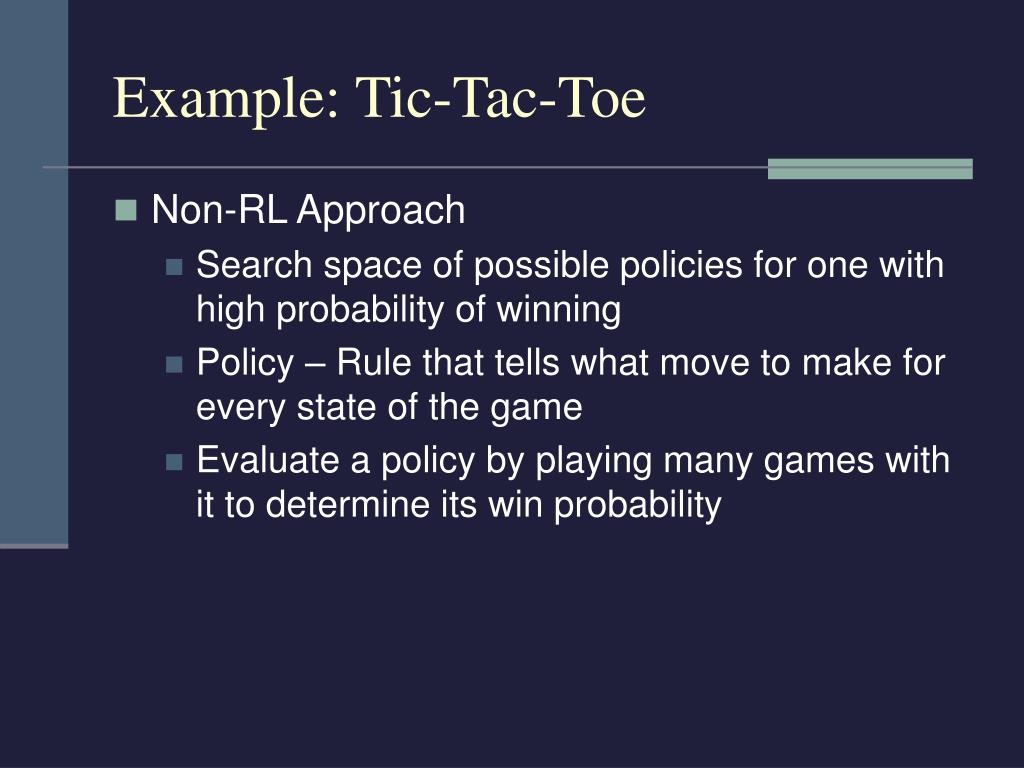 Example: Tic-Tac-Toe

Non-RL Approach

Search space of possible policies for one with high probability of winning

Policy – Rule that tells what move to make for every state of the game

Evaluate a policy by playing many games with it to determine its win probability